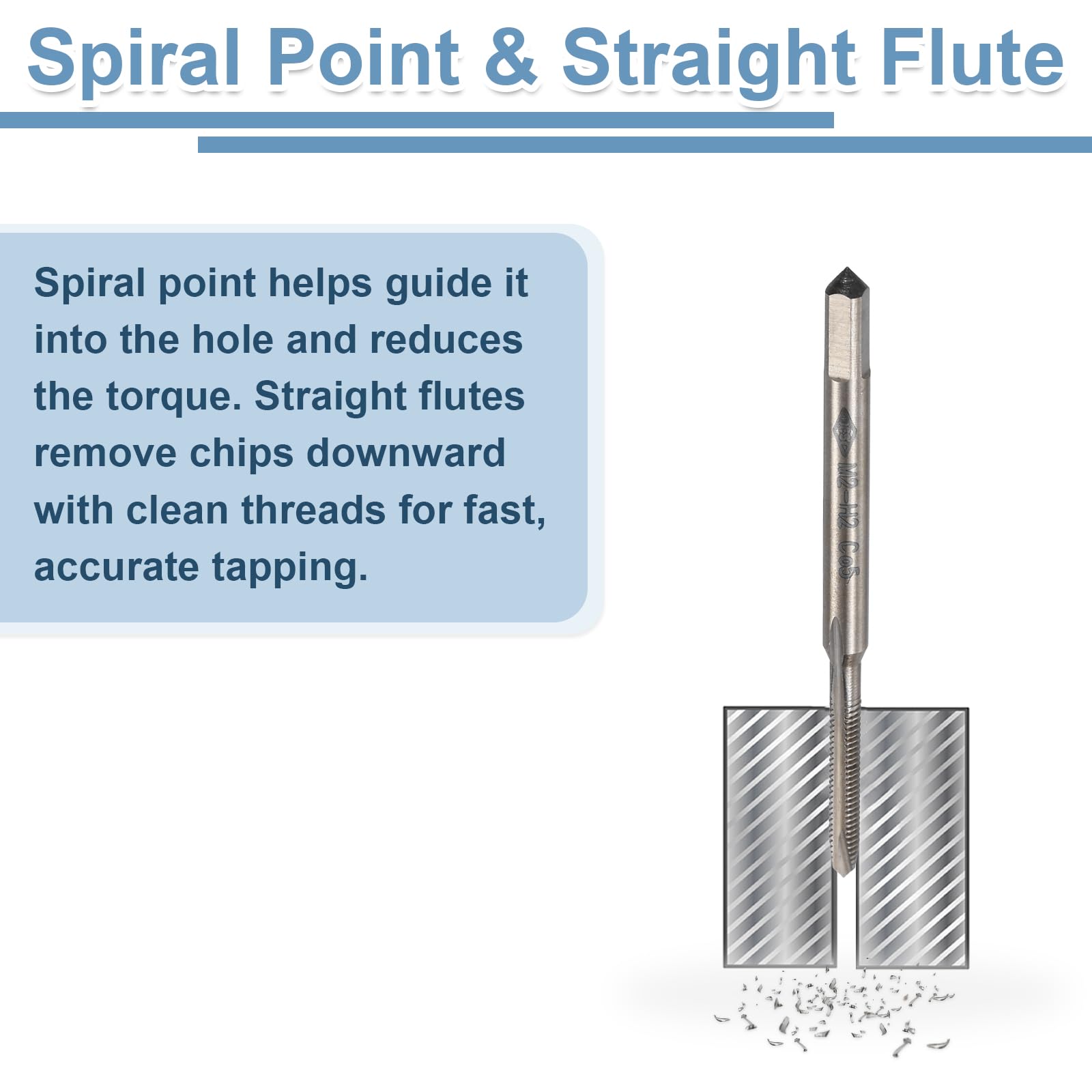 Spiral Point & Straight Flute

Spiral point helps guide it into the hole and reduces the torque. Straight flutes remove chips downward with clean threads for fast, accurate tapping.

M2-H2 Co5